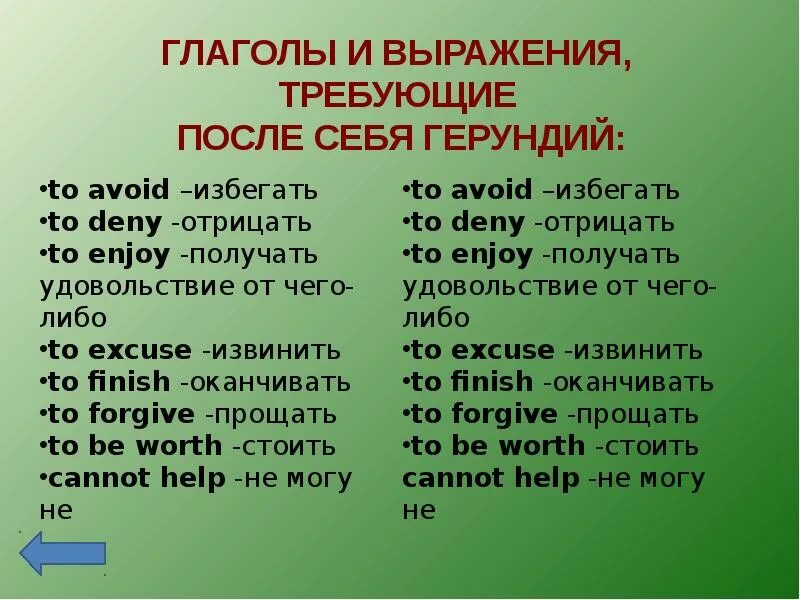 ГЛАГОЛЫ И ВЫРАЖЕНИЯ, ТРЕБУЮЩИЕ ПОСЛЕ СЕБЯ ГЕРУНДИЙ:

•to avoid –избегать
•to deny -отрицать
•to enjoy -получать удовольствие от чего-либо
•to excuse -извинить
•to finish -оканчивать
•to forgive -прощать
•to be worth -стоить
•cannot help -не могу не

•to avoid –избегать
•to deny -отрицать
•to enjoy -получать удовольствие от чего-либо
•to excuse -извинить
•to finish -оканчивать
•to forgive -прощать
•to be worth -стоить
cannot help -не могу не